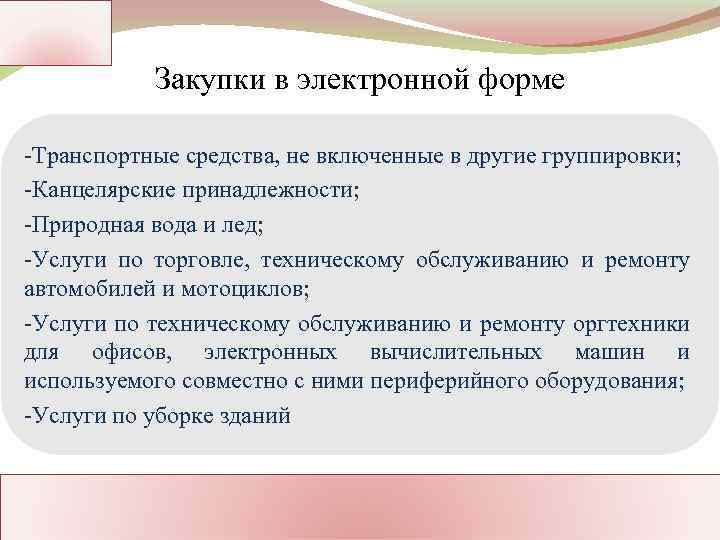 Закупки в электронной форме

-Транспортные средства, не включенные в другие группировки;

-Канцелярские принадлежности;

-Природная вода и лед;

-Услуги по торговле, техническому обслуживанию и ремонту автомобилей и мотоциклов;

-Услуги по техническому обслуживанию и ремонту оргтехники для офисов, электронных вычислительных машин и используемого совместно с ними периферийного оборудования;

-Услуги по уборке зданий